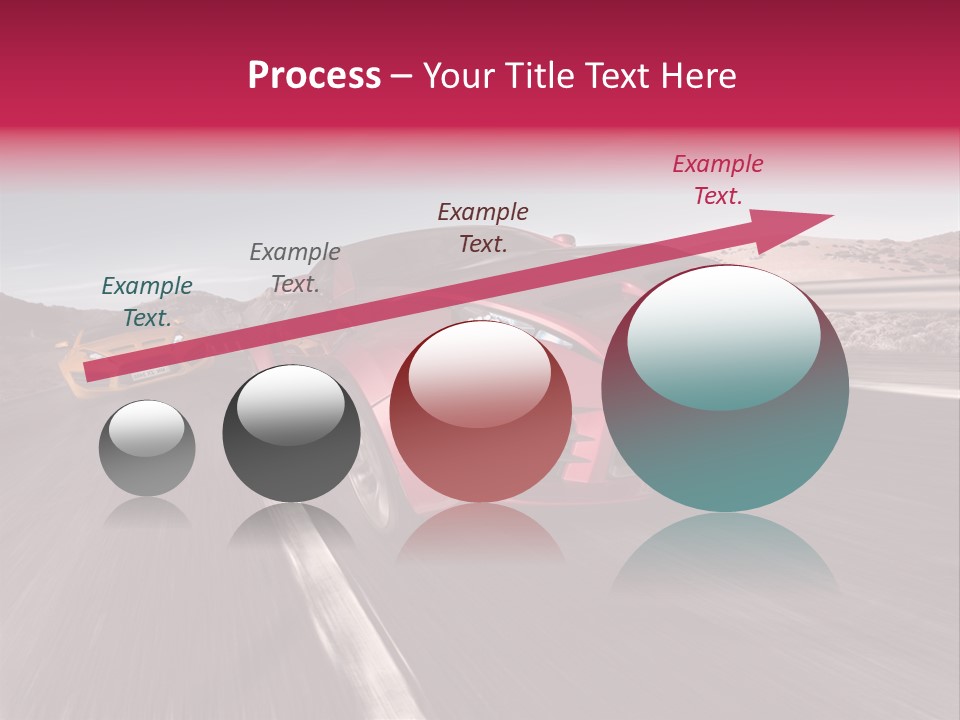 Process – Your Title Text Here

Example Text.

Example Text.

Example Text.

Example Text.